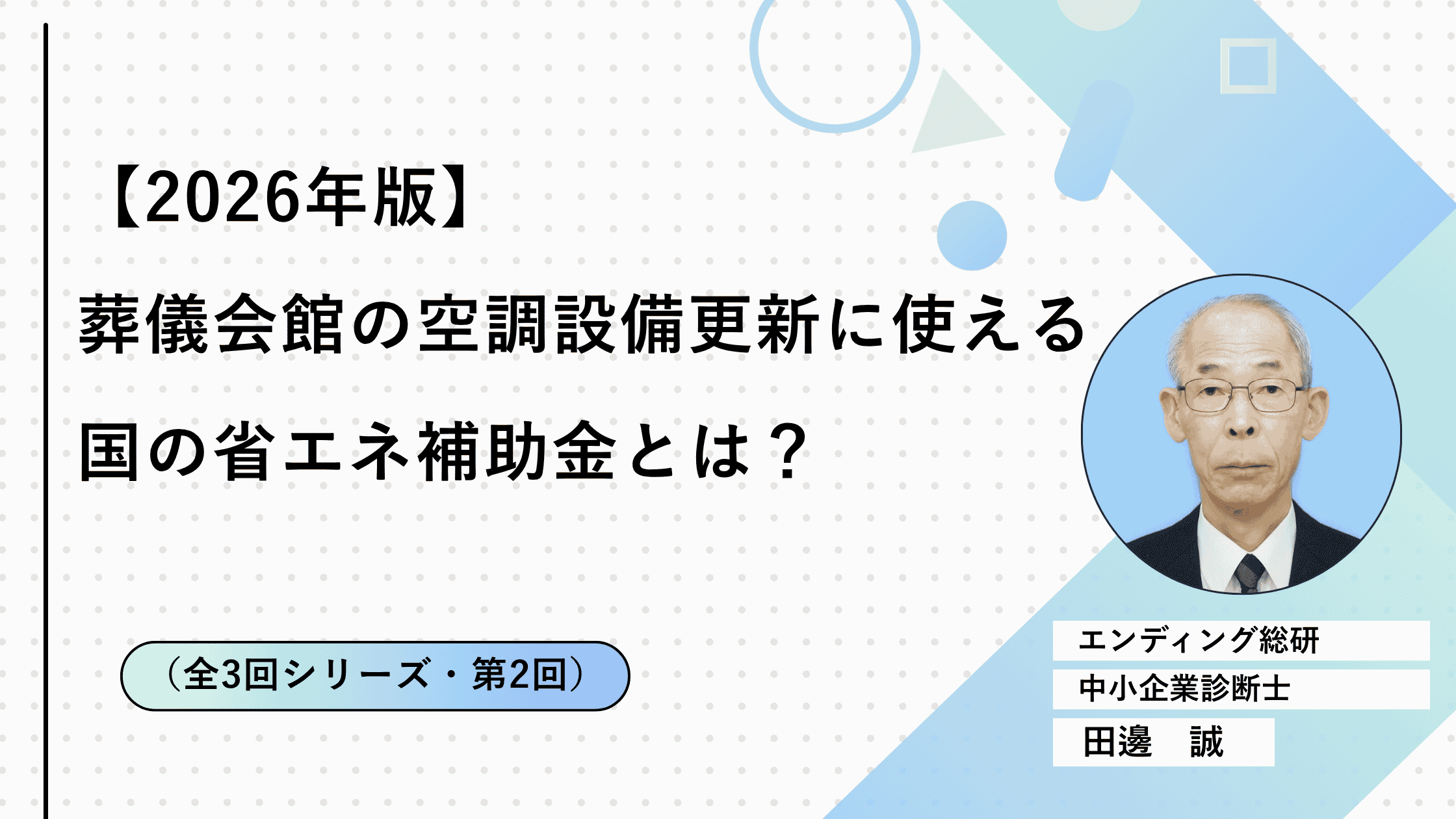 【2026年版】
葬儀会館の空調設備更新に使える
国の省エネ補助金とは？

（全3回シリーズ・第2回）

エンディング総研
中小企業診断士
田邊　誠